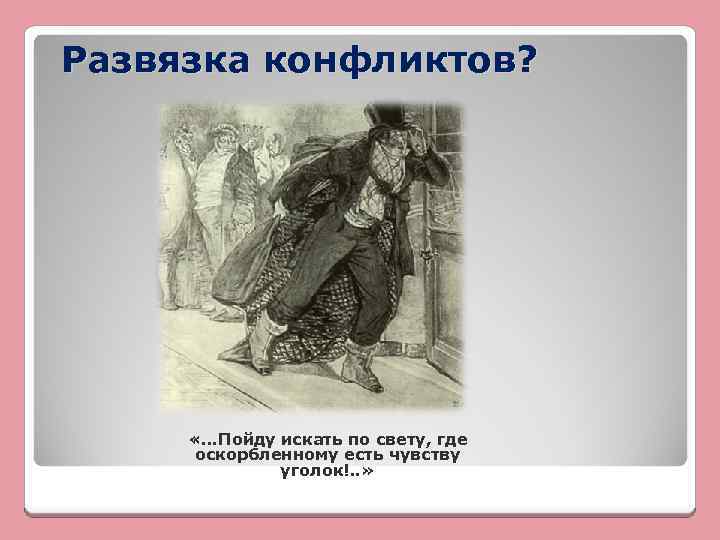 Развязка конфликтов?

«...Пойду искать по свету, где оскорбленному есть чувству уголок!..»